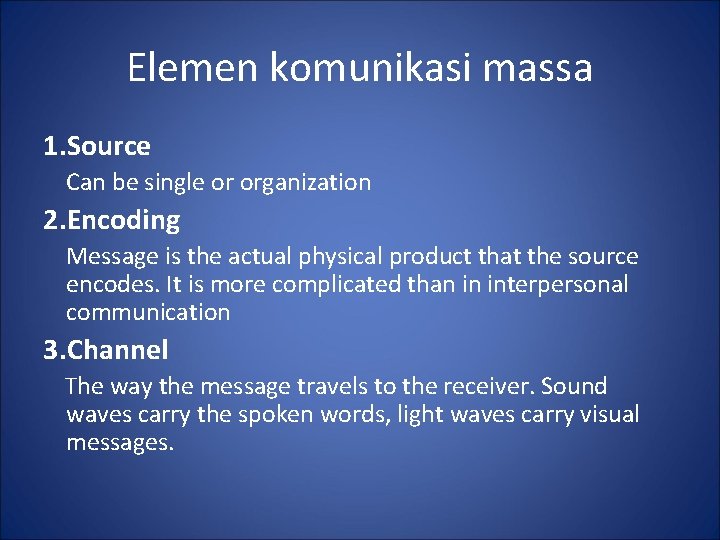 Elemen komunikasi massa

1.Source

Can be single or organization

2.Encoding

Message is the actual physical product that the source encodes. It is more complicated than in interpersonal communication

3.Channel

The way the message travels to the receiver. Sound waves carry the spoken words, light waves carry visual messages.